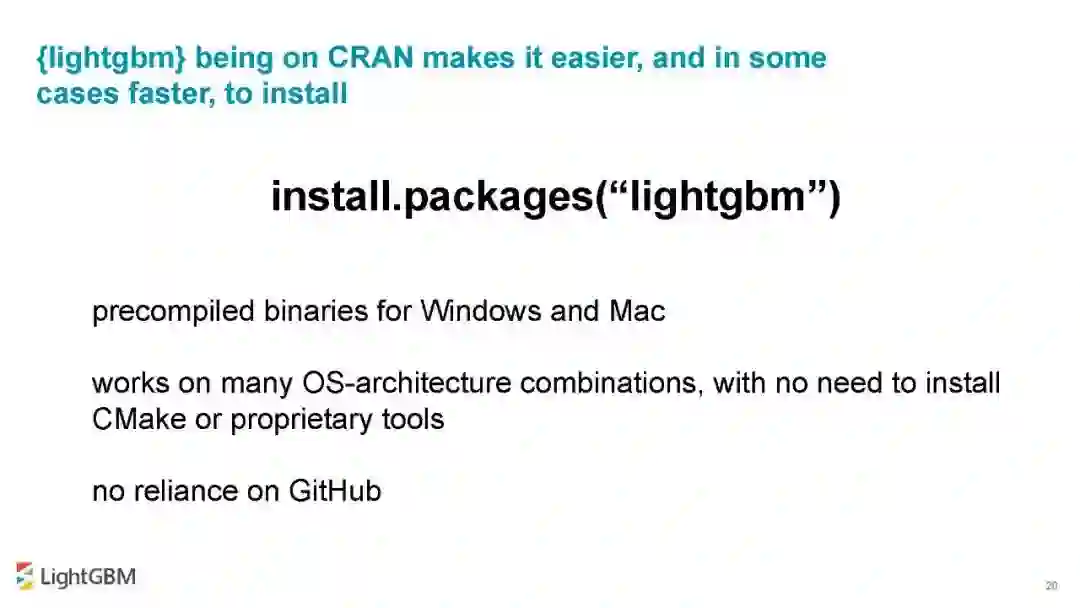 {lightgbm} being on CRAN makes it easier, and in some cases faster, to install

install.packages(“lightgbm”)

precompiled binaries for Windows and Mac

works on many OS-architecture combinations, with no need to install CMake or proprietary tools

no reliance on GitHub

LightGBM

20